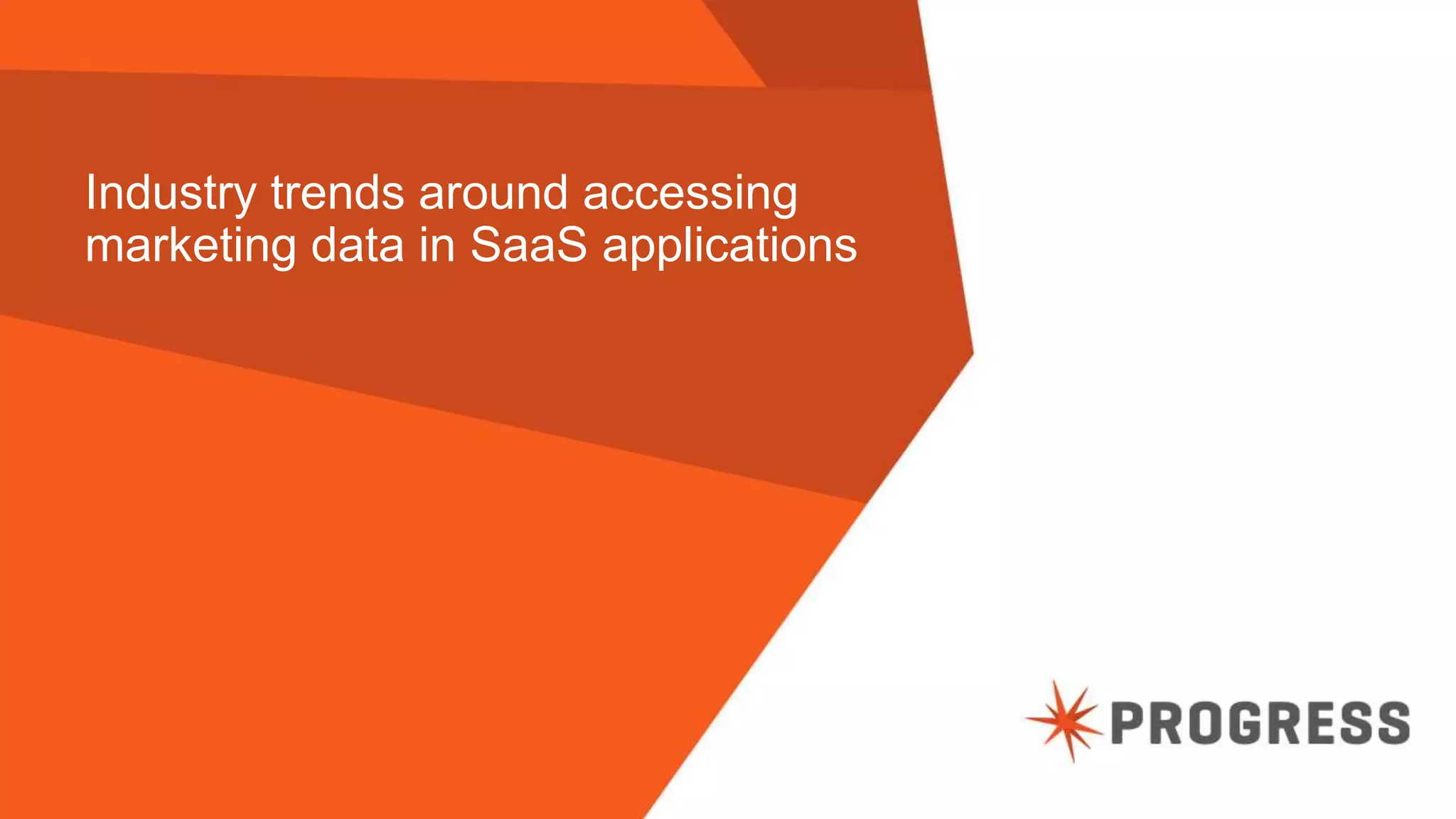 Industry trends around accessing marketing data in SaaS applications

PROGRESS